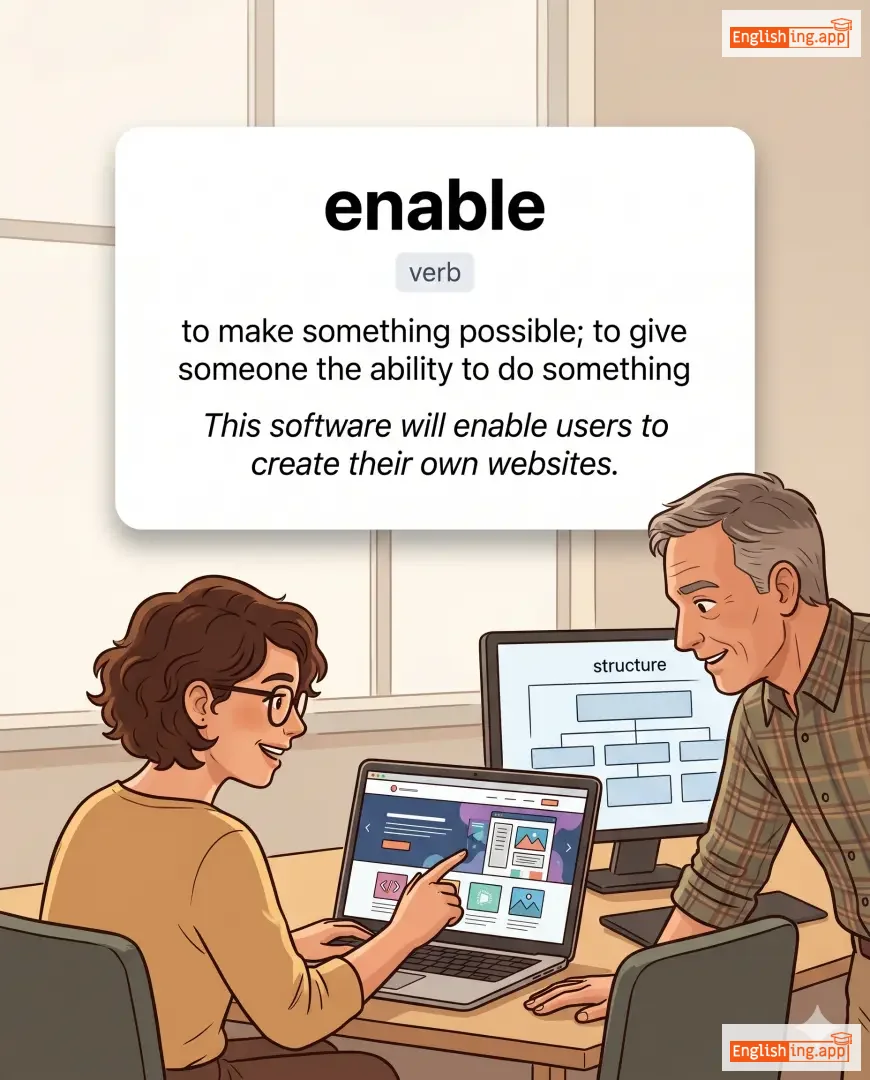 Englishing.app

enable

verb

to make something possible; to give someone the ability to do something

This software will enable users to create their own websites.

structure

Englishing.app